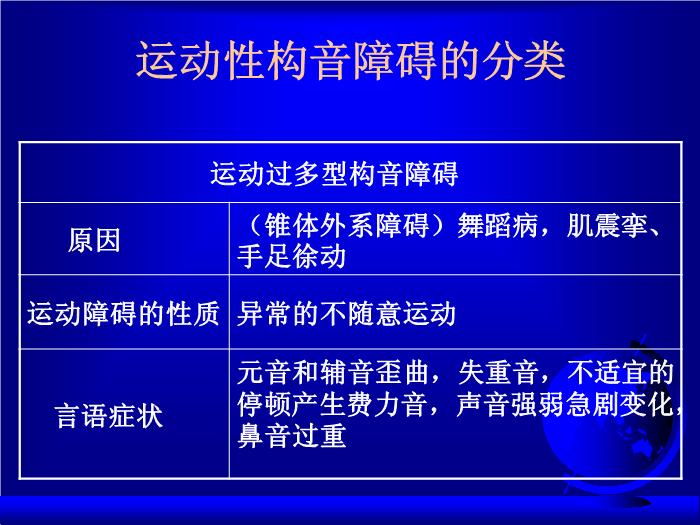 运动性构音障碍的分类

| 运动过多型构音障碍 | |
|---|---|
| 原因 | （锥体外系障碍）舞蹈病，肌震挛、手足徐动 |
| 运动障碍的性质 | 异常的不随意运动 |
| 言语症状 | 元音和辅音歪曲，失重音，不适宜的停顿产生费力音，声音强弱急剧变化，鼻音过重 |